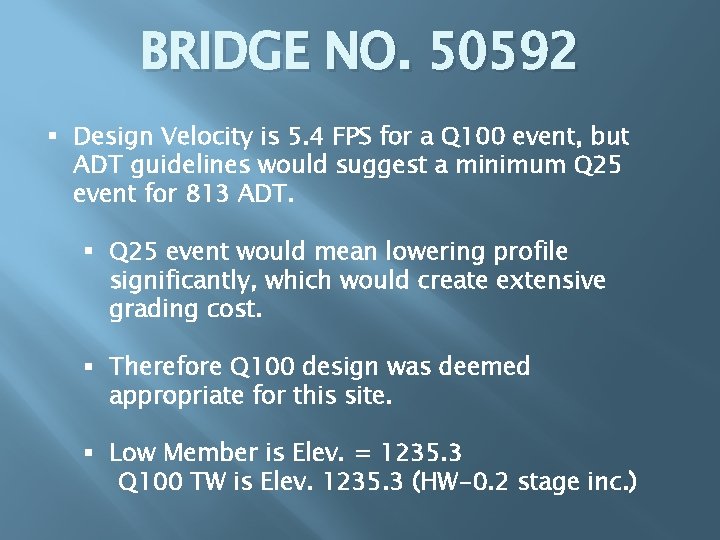 BRIDGE NO. 50592

▪ Design Velocity is 5.4 FPS for a Q100 event, but ADT guidelines would suggest a minimum Q25 event for 813 ADT.

▪ Q25 event would mean lowering profile significantly, which would create extensive grading cost.

▪ Therefore Q100 design was deemed appropriate for this site.

▪ Low Member is Elev. = 1235.3
Q100 TW is Elev. 1235.3 (HW-0.2 stage inc.)